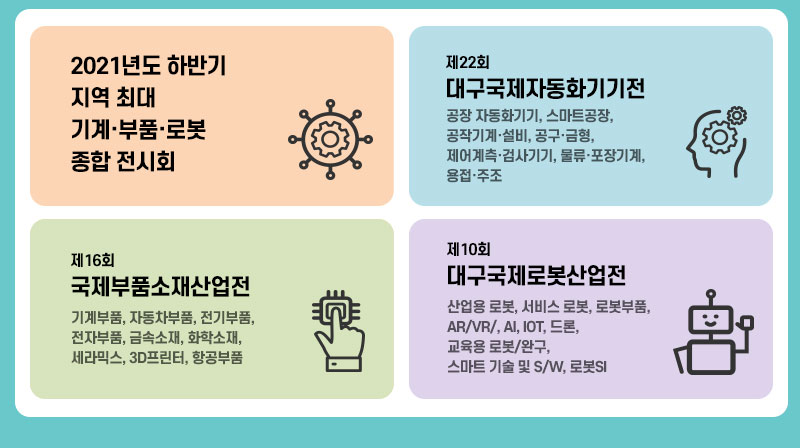 2021년도 하반기
지역 최대
기계·부품·로봇
종합 전시회

제22회
대구국제자동화기기전

공장 자동화기기, 스마트공장, 공작기계·설비, 공구·금형, 제어계측·검사기기, 물류·포장기계, 용접·주조

제16회
국제부품소재산업전

기계부품, 자동차부품, 전기부품, 전자부품, 금속소재, 화학소재, 세라믹스, 3D프린터, 항공부품

제10회
대구국제로봇산업전

산업용 로봇, 서비스 로봇, 로봇부품, AR/VR/, AI, IOT, 드론, 교육용 로봇/완구, 스마트 기술 및 S/W, 로봇SI